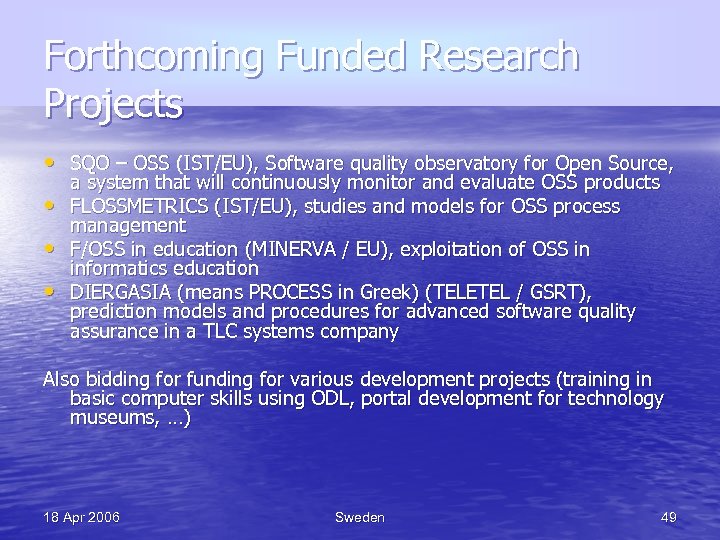 Forthcoming Funded Research Projects

• SQO – OSS (IST/EU), Software quality observatory for Open Source, a system that will continuously monitor and evaluate OSS products
• FLOSSMETRICS (IST/EU), studies and models for OSS process management
• F/OSS in education (MINERVA / EU), exploitation of OSS in informatics education
• DIERGASIA (means PROCESS in Greek) (TELETEL / GSRT), prediction models and procedures for advanced software quality assurance in a TLC systems company

Also bidding for funding for various development projects (training in basic computer skills using ODL, portal development for technology museums, …)

18 Apr 2006 Sweden 49